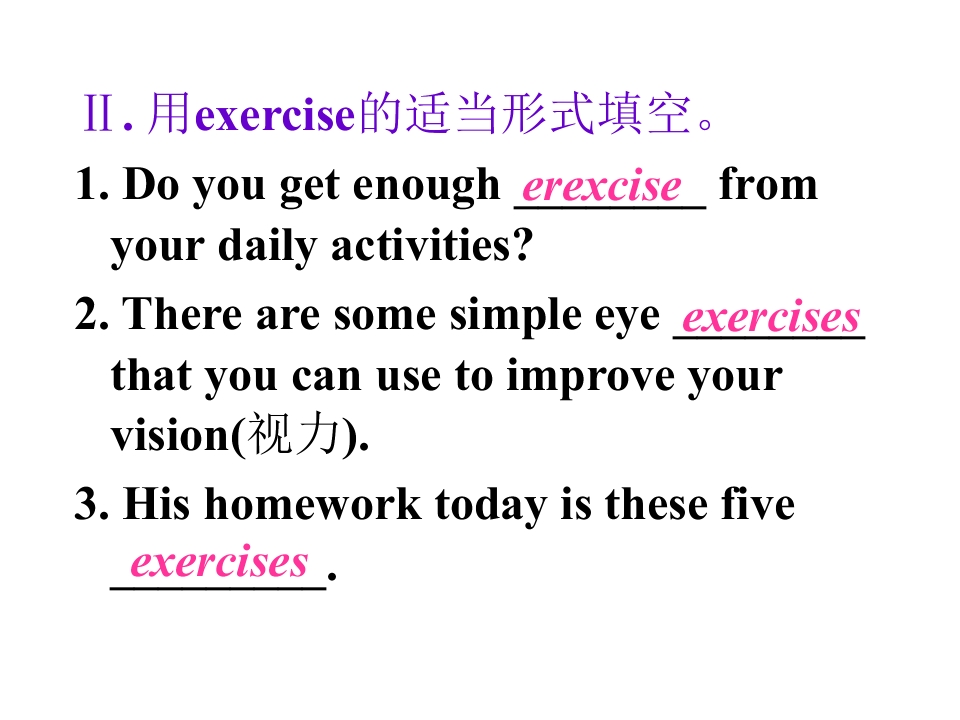 Ⅱ.用exercise的适当形式填空。

1. Do you get enough erexcise from your daily activities?

2. There are some simple eye exercises that you can use to improve your vision(视力).

3. His homework today is these five exercises.